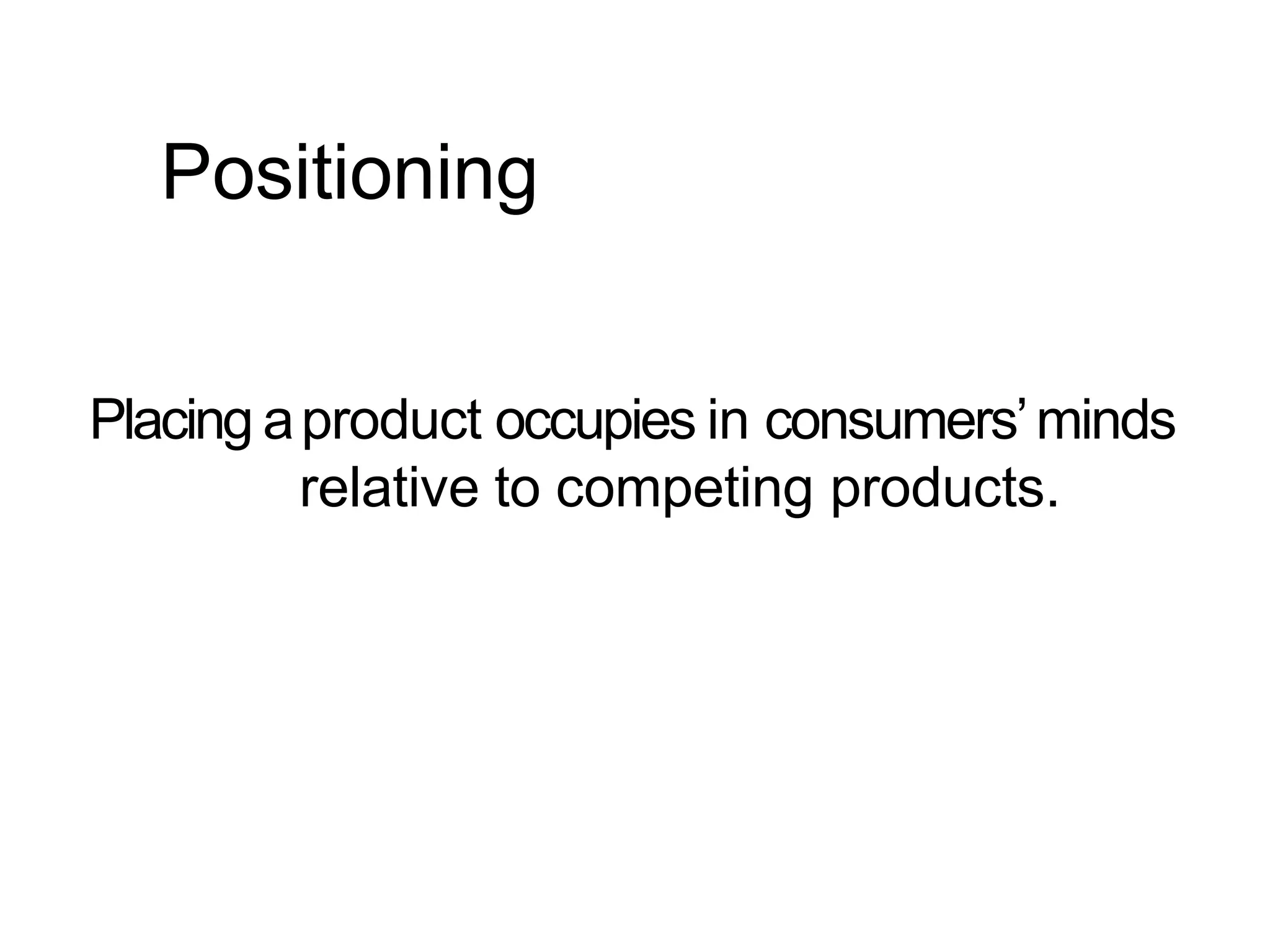 Positioning

Placing a product occupies in consumers’ minds relative to competing products.